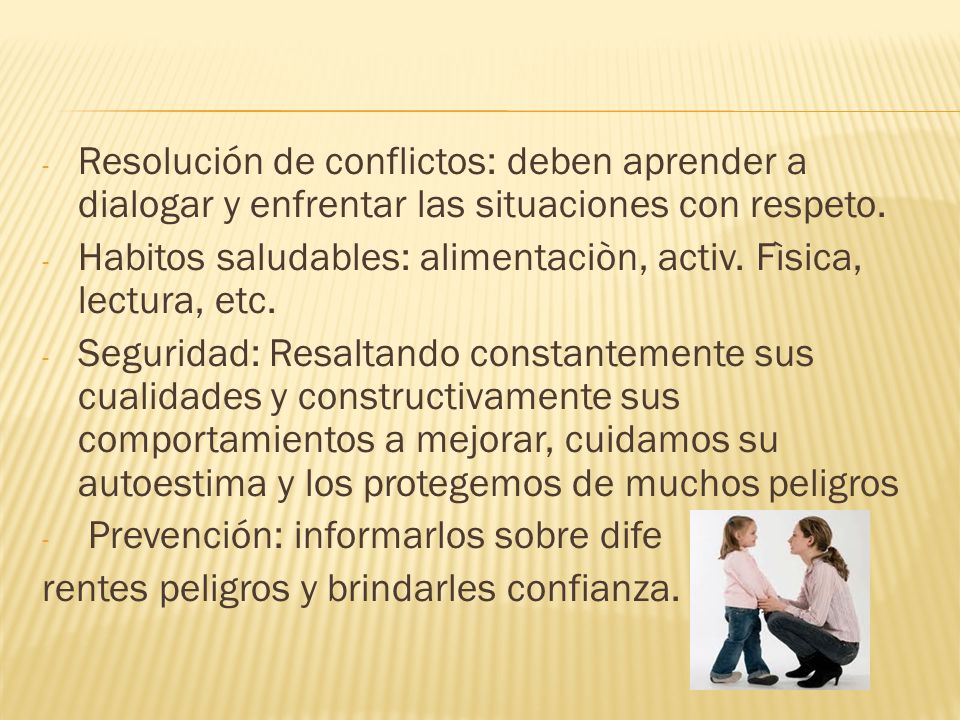 - Resolución de conflictos: deben aprender a dialogar y enfrentar las situaciones con respeto.
- Habitos saludables: alimentaciòn, activ. Fìsica, lectura, etc.
- Seguridad: Resaltando constantemente sus cualidades y constructivamente sus comportamientos a mejorar, cuidamos su autoestima y los protegemos de muchos peligros
- Prevención: informarlos sobre dife rentes peligros y brindarles confianza.